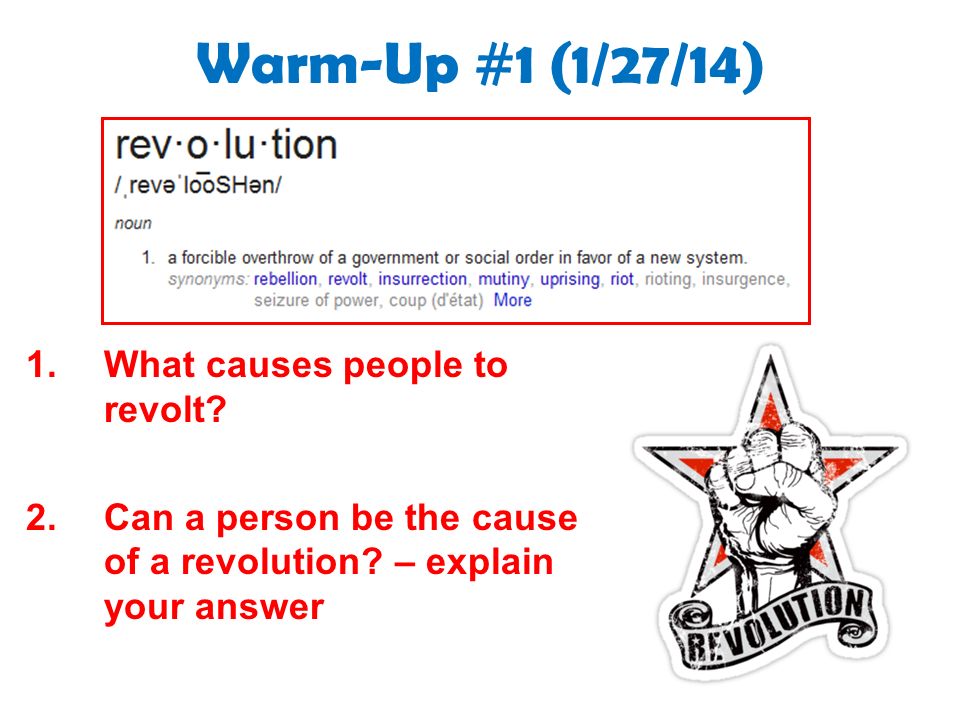 Warm-Up #1 (1/27/14)

rev·o·lu·tion
/ˌrevəˈlo͞oSHən/

noun

1. a forcible overthrow of a government or social order in favor of a new system.
synonyms: rebellion, revolt, insurrection, mutiny, uprising, riot, rioting, insurgence, seizure of power, coup (d'état) More

1. What causes people to revolt?

2. Can a person be the cause of a revolution? – explain your answer

REVOLUTION